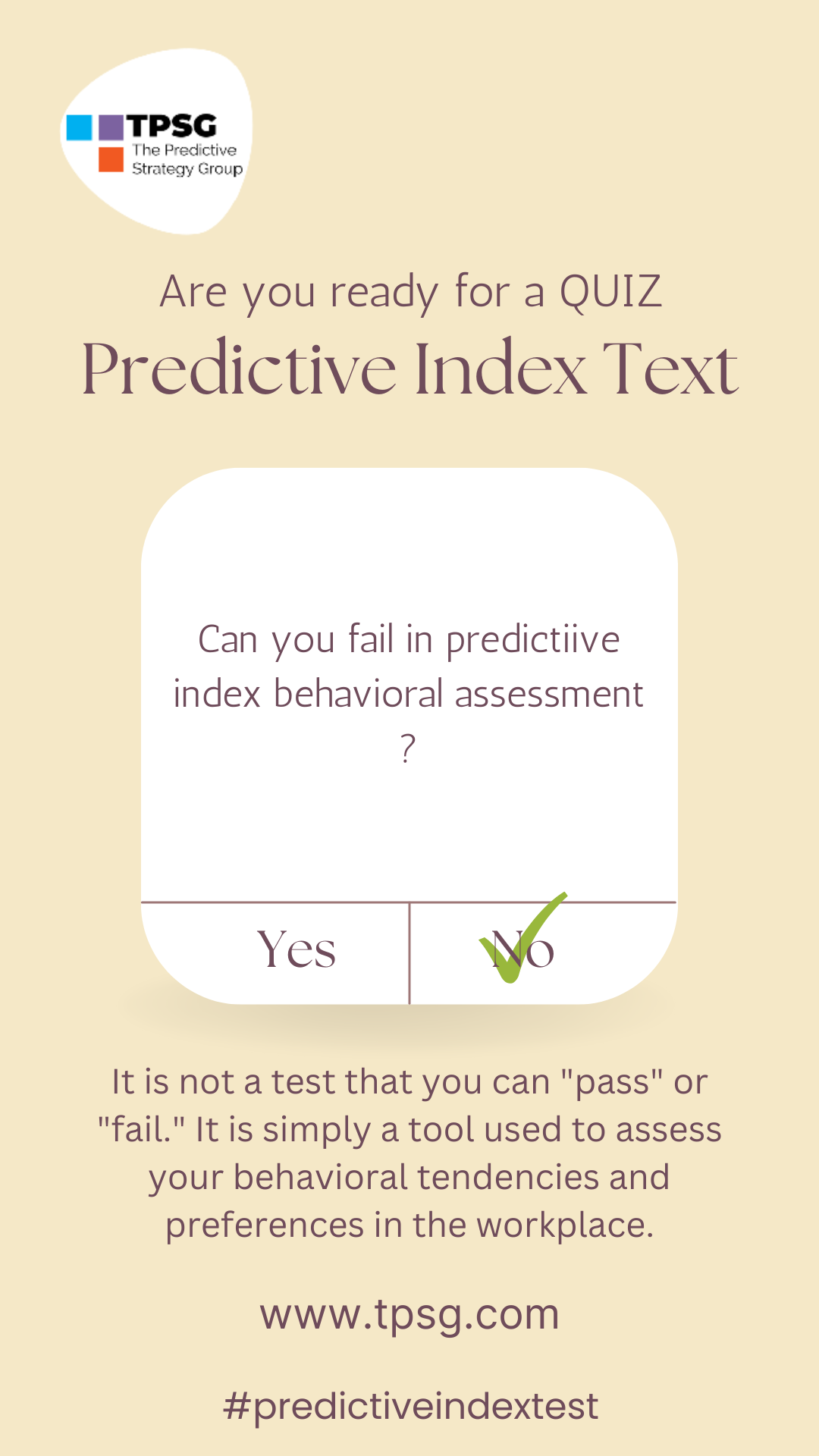 TPSG
The Predictive Strategy Group

Are you ready for a QUIZ
Predictive Index Text

Can you fail in predictiive index behavioral assessment ?

Yes
No

It is not a test that you can "pass" or "fail." It is simply a tool used to assess your behavioral tendencies and preferences in the workplace.

www.tpsg.com

#predictiveindextest